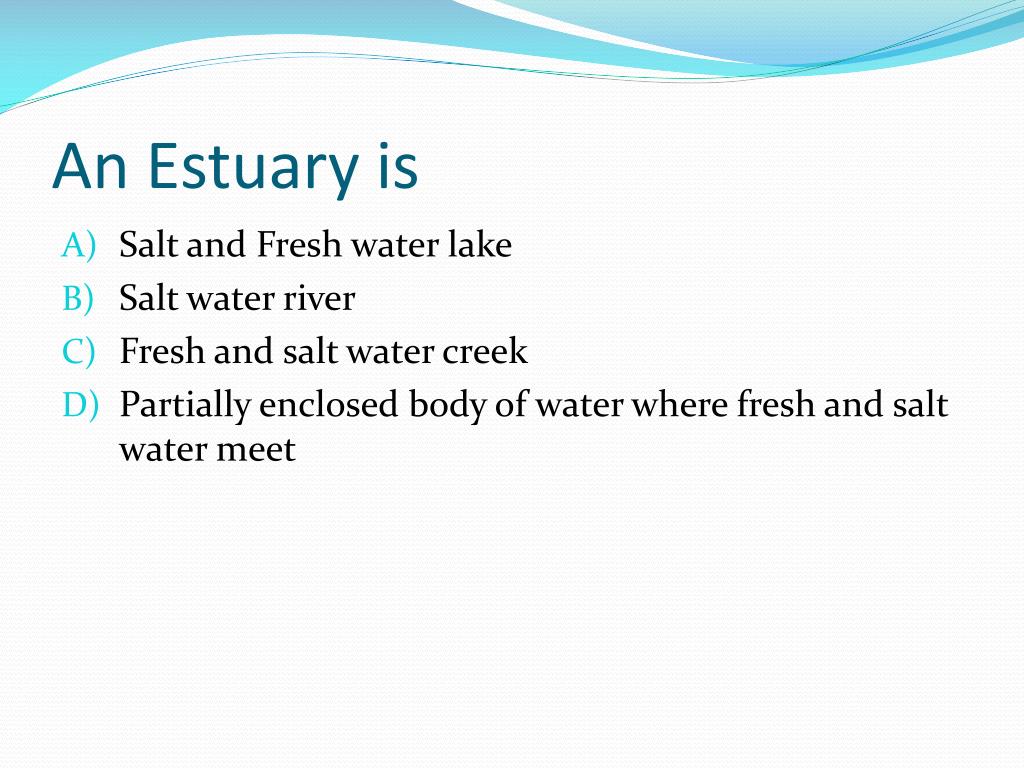 An Estuary is

A) Salt and Fresh water lake
B) Salt water river
C) Fresh and salt water creek
D) Partially enclosed body of water where fresh and salt water meet